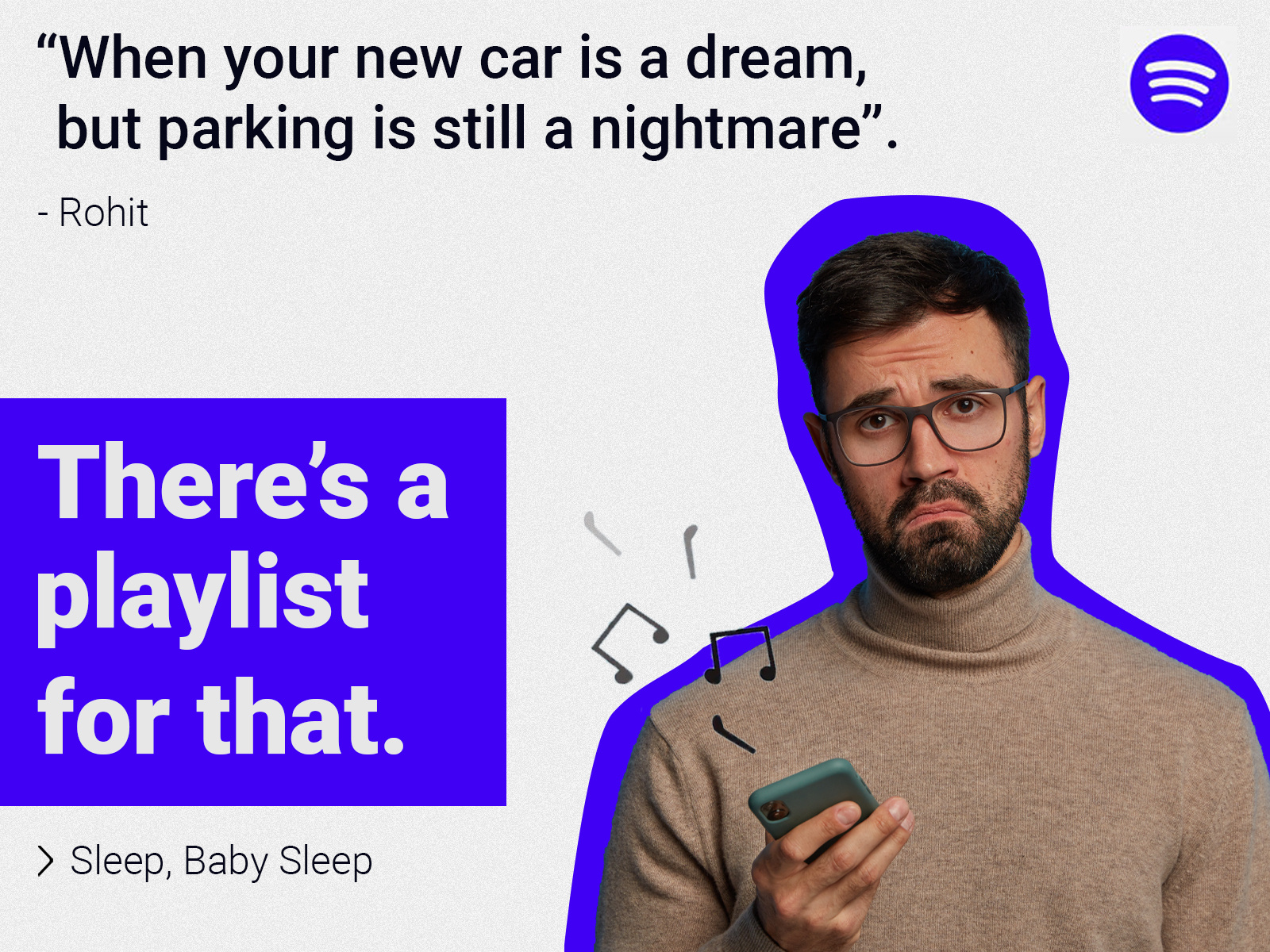 “When your new car is a dream, but parking is still a nightmare”.

- Rohit

There’s a playlist for that.

> Sleep, Baby Sleep